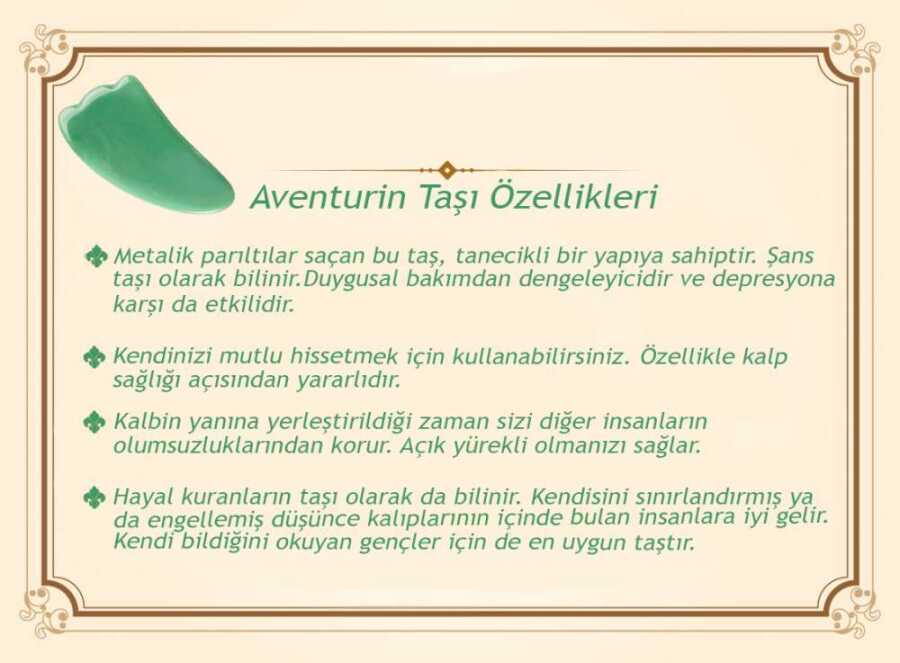 Aventurin Taşı Özellikleri

Metalik parıltılar saçan bu taş, tanecikli bir yapıya sahiptir. Şans taşı olarak bilinir.Duygusal bakımdan dengeleyicidir ve depresyona karşı da etkilidir.

Kendinizi mutlu hissetmek için kullanabilirsiniz. Özellikle kalp sağlığı açısından yararlıdır.

Kalbin yanına yerleştirildiği zaman sizi diğer insanların olumsuzluklarından korur. Açık yürekli olmanızı sağlar.

Hayal kuranların taşı olarak da bilinir. Kendisini sınırlandırmış ya da engellemiş düşünce kalıplarının içinde bulan insanlara iyi gelir. Kendi bildiğini okuyan gençler için de en uygun taştır.